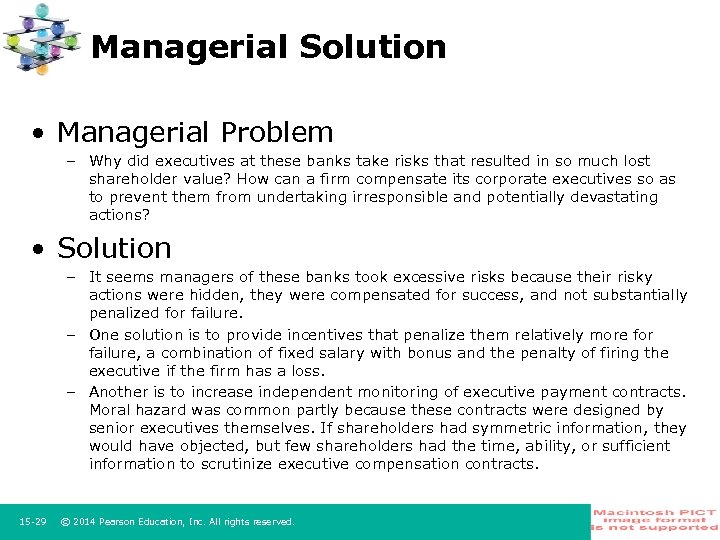 Managerial Solution

• Managerial Problem
– Why did executives at these banks take risks that resulted in so much lost shareholder value? How can a firm compensate its corporate executives so as to prevent them from undertaking irresponsible and potentially devastating actions?

• Solution
– It seems managers of these banks took excessive risks because their risky actions were hidden, they were compensated for success, and not substantially penalized for failure.
– One solution is to provide incentives that penalize them relatively more for failure, a combination of fixed salary with bonus and the penalty of firing the executive if the firm has a loss.
– Another is to increase independent monitoring of executive payment contracts. Moral hazard was common partly because these contracts were designed by senior executives themselves. If shareholders had symmetric information, they would have objected, but few shareholders had the time, ability, or sufficient information to scrutinize executive compensation contracts.

15-29 © 2014 Pearson Education, Inc. All rights reserved.

Macintosh PICT image format is not supported